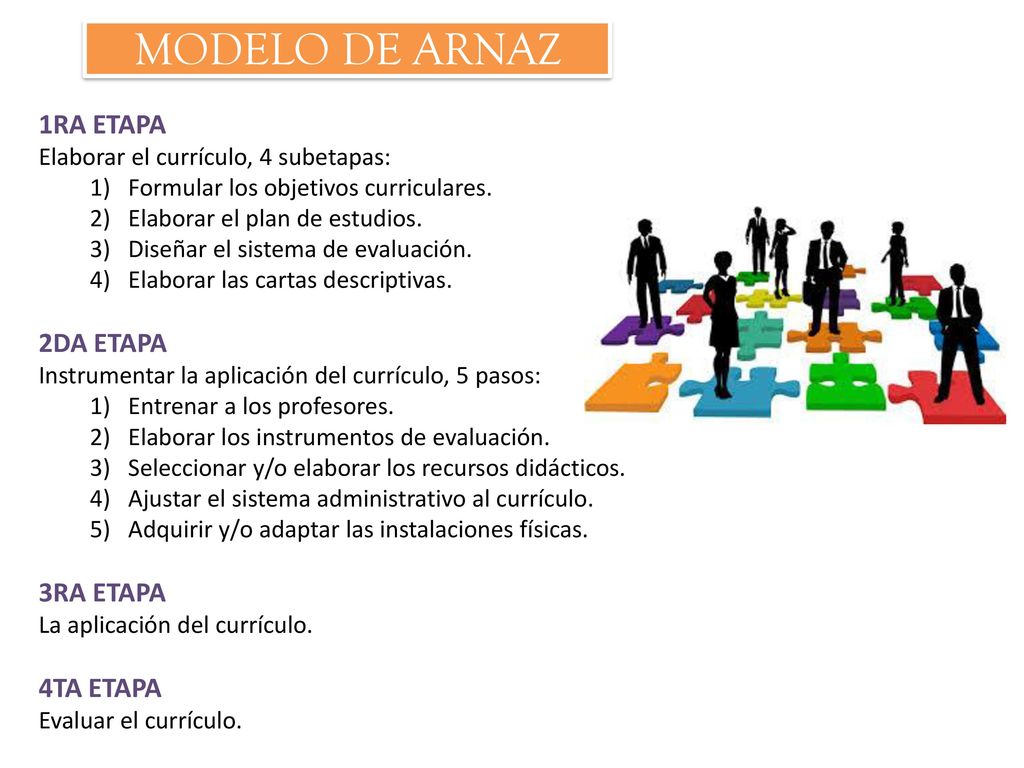 MODELO DE ARNAZ

1RA ETAPA
Elaborar el currículo, 4 subetapas:
1) Formular los objetivos curriculares.
2) Elaborar el plan de estudios.
3) Diseñar el sistema de evaluación.
4) Elaborar las cartas descriptivas.

2DA ETAPA
Instrumentar la aplicación del currículo, 5 pasos:
1) Entrenar a los profesores.
2) Elaborar los instrumentos de evaluación.
3) Seleccionar y/o elaborar los recursos didácticos.
4) Ajustar el sistema administrativo al currículo.
5) Adquirir y/o adaptar las instalaciones físicas.

3RA ETAPA
La aplicación del currículo.

4TA ETAPA
Evaluar el currículo.